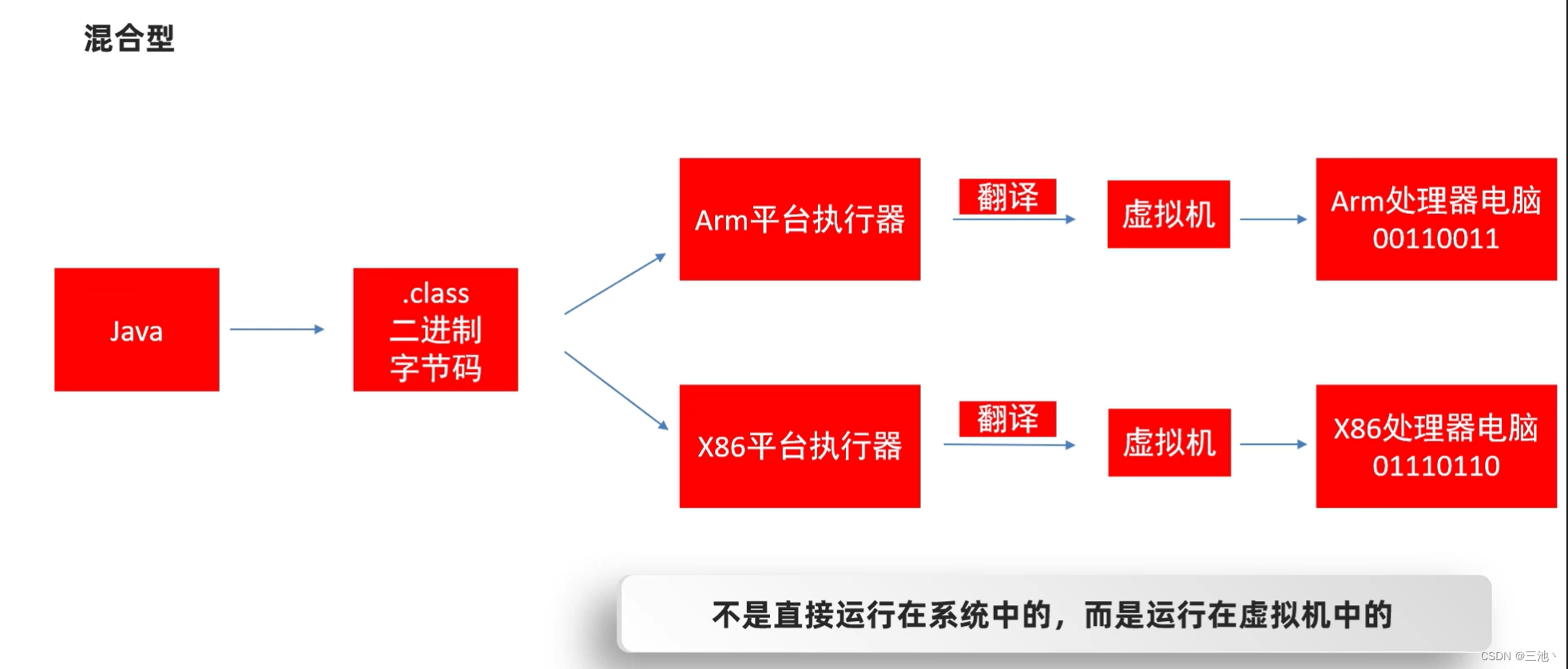 混合型

Java

.class
二进制
字节码

Arm平台执行器

翻译

虚拟机

Arm处理器电脑
00110011

X86平台执行器

翻译

虚拟机

X86处理器电脑
01110110

不是直接运行在系统中的，而是运行在虚拟机中的

CSDN @三池丶